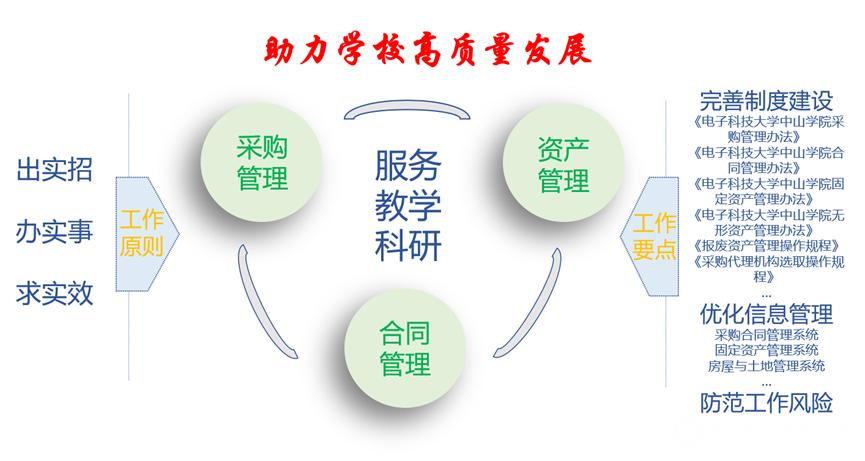 助力学校高质量发展

出实招

办实事

求实效

工作原则

采购管理

服务教学科研

资产管理

合同管理

工作要点

完善制度建设

《电子科技大学中山学院采购管理办法》

《电子科技大学中山学院合同管理办法》

《电子科技大学中山学院固定资产管理办法》

《电子科技大学中山学院无形资产管理办法》

《报废资产管理操作规程》

《采购代理机构选取操作规程》

...

优化信息管理

采购合同管理系统

固定资产管理系统

房屋与土地管理系统

...

防范工作风险